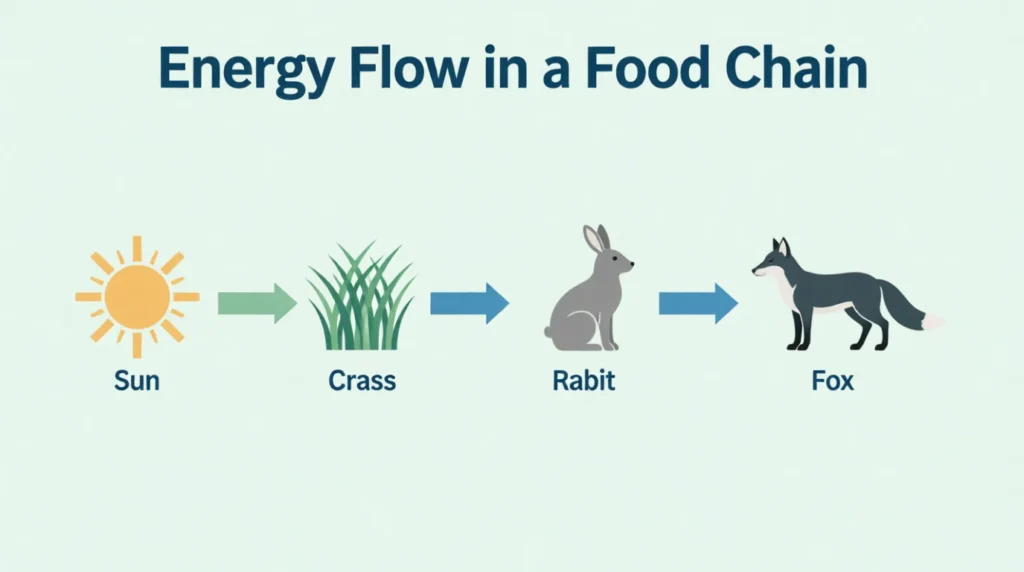 Energy Flow in a Food Chain

Sun

Crass

Rabit

Fox